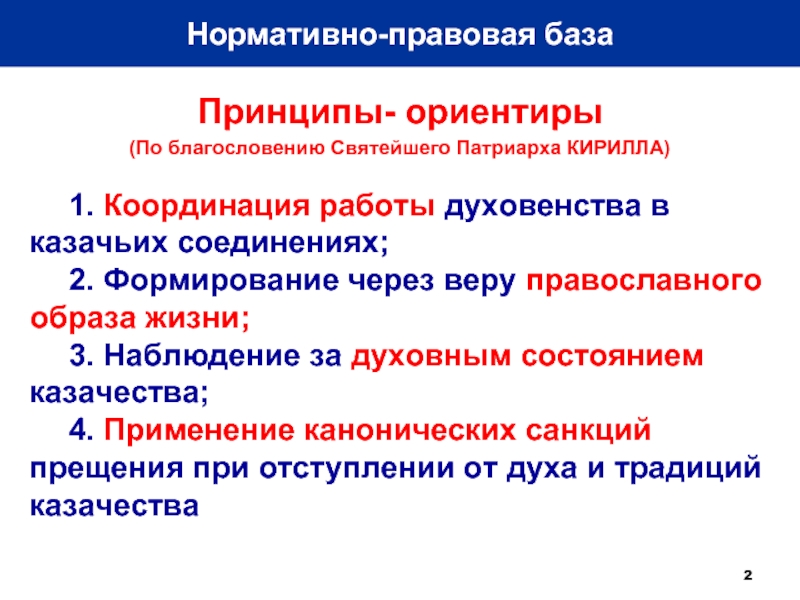 Нормативно-правовая база

Принципы- ориентиры
(По благословению Святейшего Патриарха КИРИЛЛА)

1. Координация работы духовенства в казачьих соединениях;
2. Формирование через веру православного образа жизни;
3. Наблюдение за духовным состоянием казачества;
4. Применение канонических санкций прещения при отступлении от духа и традиций казачества

2